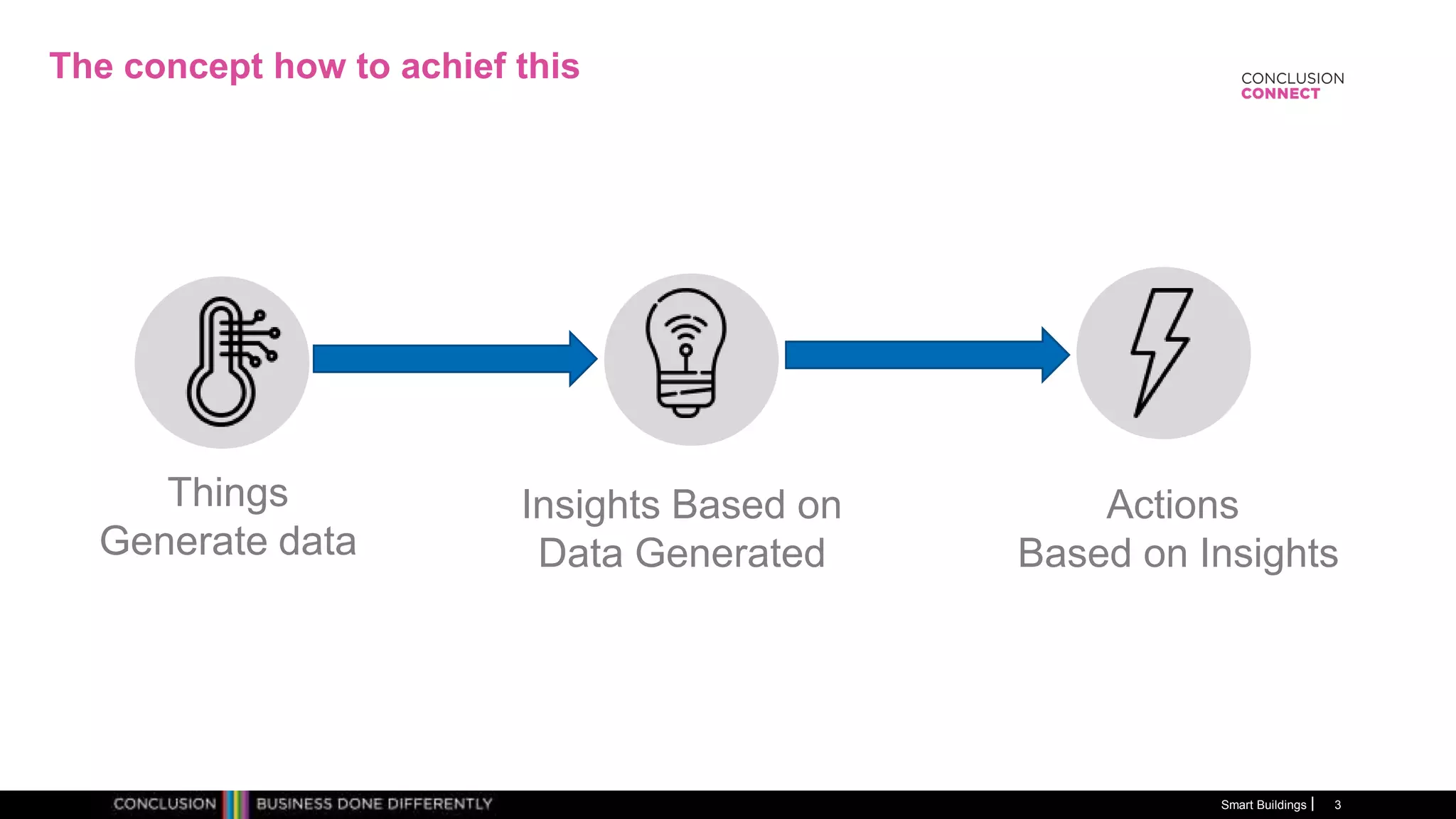 The concept how to achief this

CONCLUSION
CONNECT

Things
Generate data

Insights Based on
Data Generated

Actions
Based on Insights

CONCLUSION BUSINESS DONE DIFFERENTLY

Smart Buildings | 3